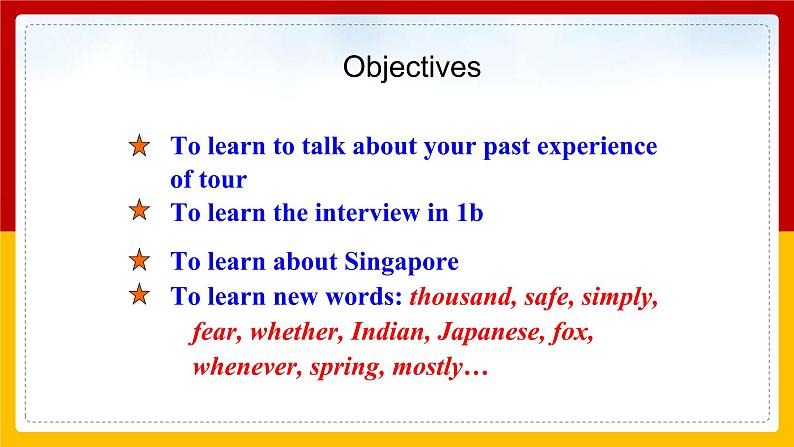 Objectives

★ To learn to talk about your past experience of tour

★ To learn the interview in 1b

★ To learn about Singapore

★ To learn new words: thousand, safe, simply, fear, whether, Indian, Japanese, fox, whenever, spring, mostly…